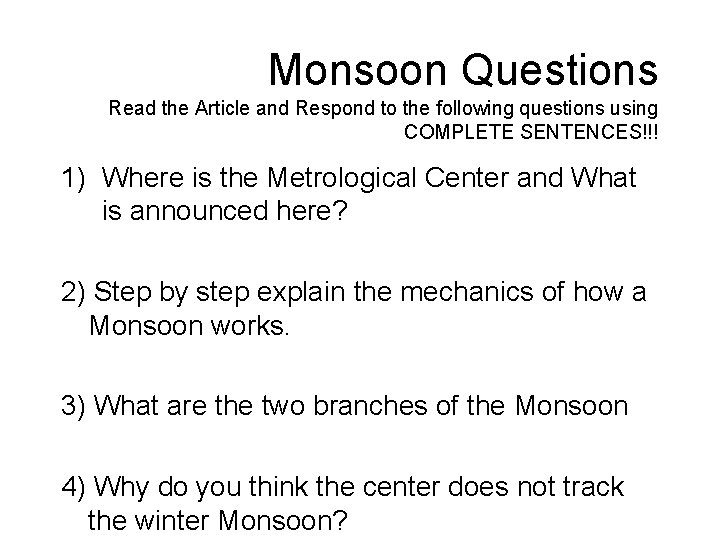 Monsoon Questions

Read the Article and Respond to the following questions using COMPLETE SENTENCES!!!

1) Where is the Metrological Center and What is announced here?

2) Step by step explain the mechanics of how a Monsoon works.

3) What are the two branches of the Monsoon

4) Why do you think the center does not track the winter Monsoon?